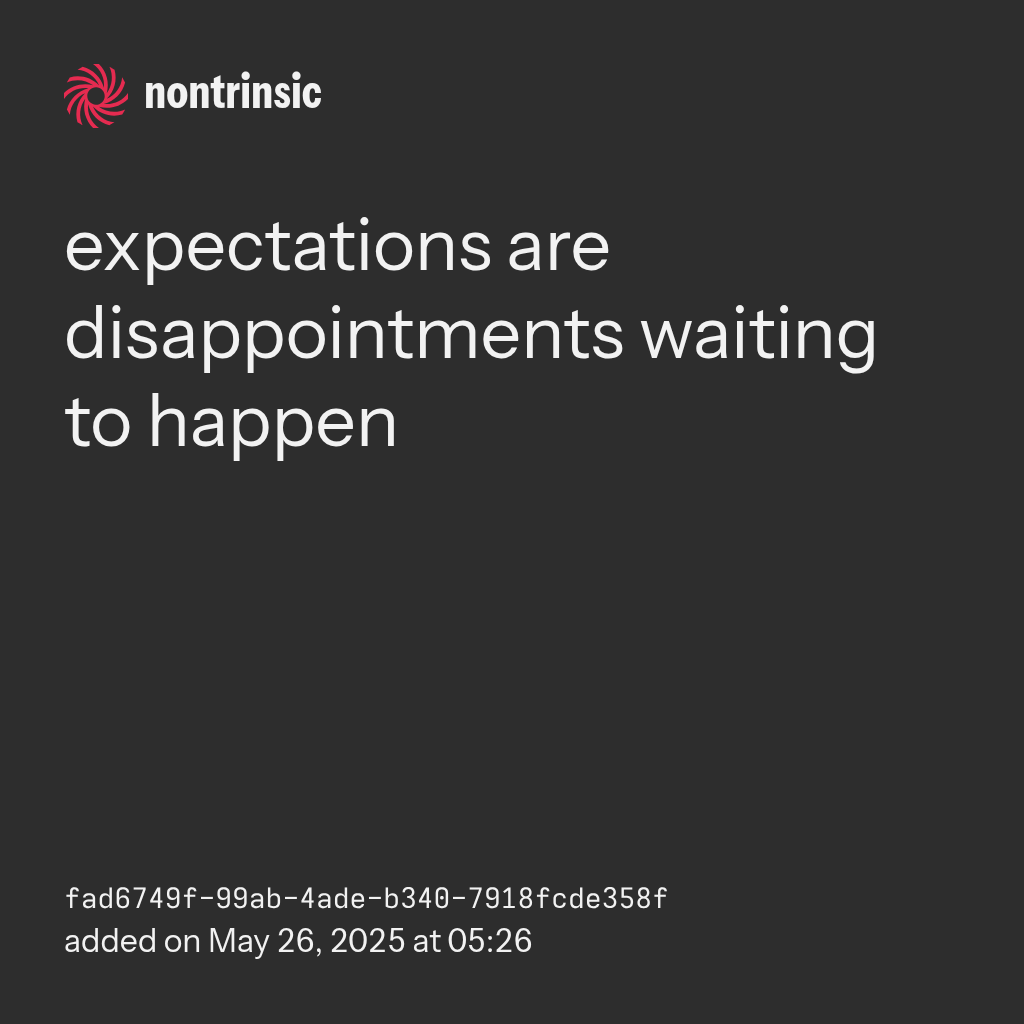 nontrinsic

expectations are disappointments waiting to happen

fad6749f-99ab-4ade-b340-7918fcde358f
added on May 26, 2025 at 05:26